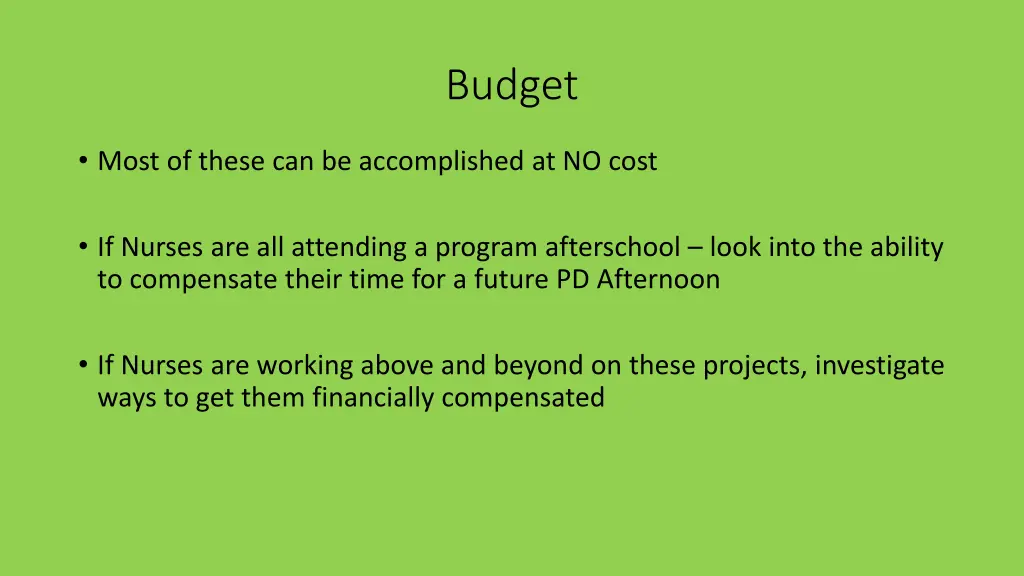 Budget

• Most of these can be accomplished at NO cost

• If Nurses are all attending a program afterschool – look into the ability to compensate their time for a future PD Afternoon

• If Nurses are working above and beyond on these projects, investigate ways to get them financially compensated